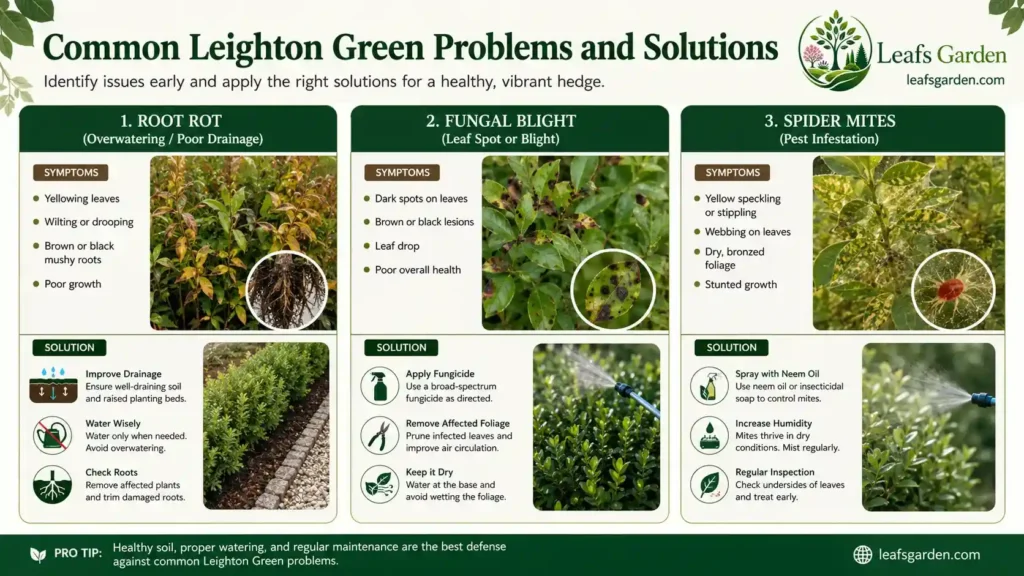 Common Leighton Green Problems and Solutions

Identify issues early and apply the right solutions for a healthy, vibrant hedge.

Leafs Garden
leafsgarden.com

1. ROOT ROT
(Overwatering / Poor Drainage)

SYMPTOMS
Yellowing leaves
Wilting or drooping
Brown or black mushy roots
Poor growth

SOLUTION
Improve Drainage
Ensure well-draining soil and raised planting beds.
Water Wisely
Water only when needed. Avoid overwatering.
Check Roots
Remove affected plants and trim damaged roots.

2. FUNGAL BLIGHT
(Leaf Spot or Blight)

SYMPTOMS
Dark spots on leaves
Brown or black lesions
Leaf drop
Poor overall health

SOLUTION
Apply Fungicide
Use a broad-spectrum fungicide as directed.
Remove Affected Foliage
Prune infected leaves and improve air circulation.
Keep it Dry
Water at the base and avoid wetting the foliage.

3. SPIDER MITES
(Pest Infestation)

SYMPTOMS
Yellow speckling or stippling
Webbing on leaves
Dry, bronzed foliage
Stunted growth

SOLUTION
Spray with Neem Oil
Use neem oil or insecticidal soap to control mites.
Increase Humidity
Mites thrive in dry conditions. Mist regularly.
Regular Inspection
Check undersides of leaves and treat early.

PRO TIP: Healthy soil, proper watering, and regular maintenance are the best defense against common Leighton Green problems.

leafsgarden.com